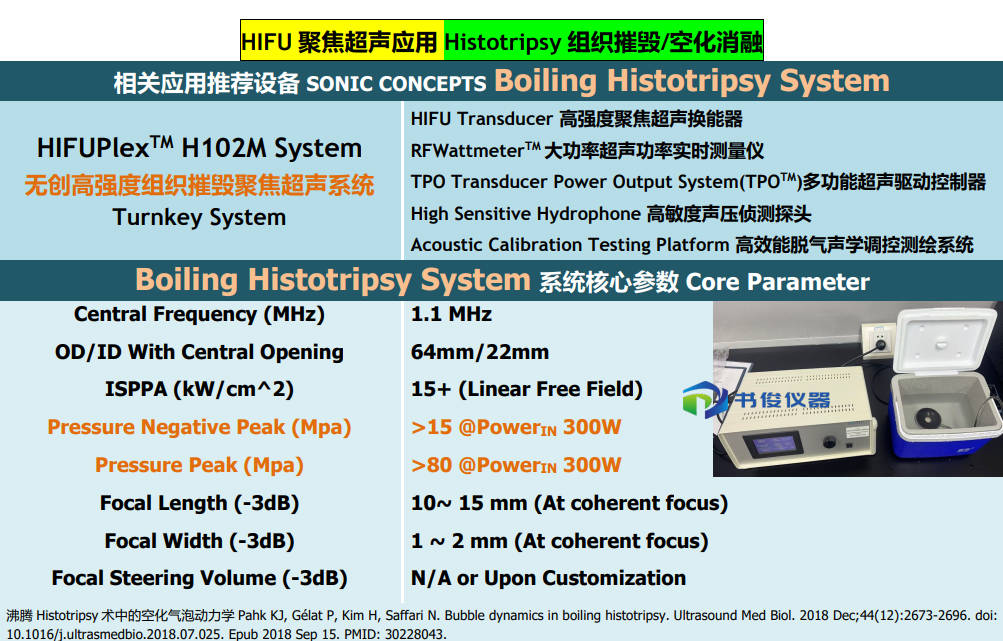 HIFU 聚焦超声应用 Histotripsy 组织摧毁/空化消融

相关应用推荐设备 SONIC CONCEPTS Boiling Histotripsy System

HIFUPlex$^{TM}$ H102M System
无创高强度组织摧毁聚焦超声系统
Turnkey System

HIFU Transducer 高强度聚焦超声换能器
RFWattmeter$^{TM}$ 大功率超声功率实时测量仪
TPO Transducer Power Output System(TPO$^{TM}$)多功能超声驱动控制器
High Sensitive Hydrophone 高敏度声压侦测探头
Acoustic Calibration Testing Platform 高效能脱气声学调控测绘系统

Boiling Histotripsy System 系统核心参数 Core Parameter

| | |
|---|---|
| Central Frequency (MHz) | 1.1 MHz |
| OD/ID With Central Opening | 64mm/22mm |
| ISPPA (kW/cm^2) | 15+ (Linear Free Field) |
| Pressure Negative Peak (Mpa) | >15 @Power$_{IN}$ 300W |
| Pressure Peak (Mpa) | >80 @Power$_{IN}$ 300W |
| Focal Length (-3dB) | 10~ 15 mm (At coherent focus) |
| Focal Width (-3dB) | 1 ~ 2 mm (At coherent focus) |
| Focal Steering Volume (-3dB) | N/A or Upon Customization |

书俊仪器

沸腾 Histotripsy 术中的空化气泡动力学 Pahk KJ, Gélat P, Kim H, Saffari N. Bubble dynamics in boiling histotripsy. Ultrasound Med Biol. 2018 Dec;44(12):2673-2696. doi: 10.1016/j.ultrasmedbio.2018.07.025. Epub 2018 Sep 15. PMID: 30228043.